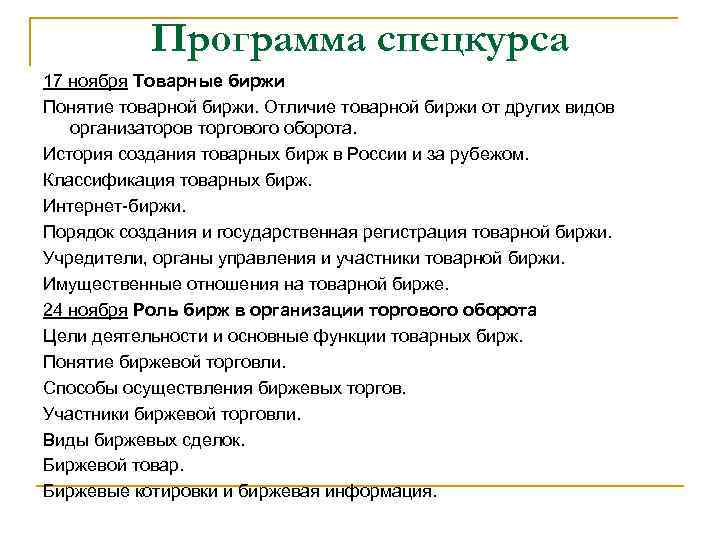 Программа спецкурса

17 ноября Товарные биржи

Понятие товарной биржи. Отличие товарной биржи от других видов организаторов торгового оборота.

История создания товарных бирж в России и за рубежом.

Классификация товарных бирж.

Интернет-биржи.

Порядок создания и государственная регистрация товарной биржи.

Учредители, органы управления и участники товарной биржи.

Имущественные отношения на товарной бирже.

24 ноября Роль бирж в организации торгового оборота

Цели деятельности и основные функции товарных бирж.

Понятие биржевой торговли.

Способы осуществления биржевых торгов.

Участники биржевой торговли.

Виды биржевых сделок.

Биржевой товар.

Биржевые котировки и биржевая информация.